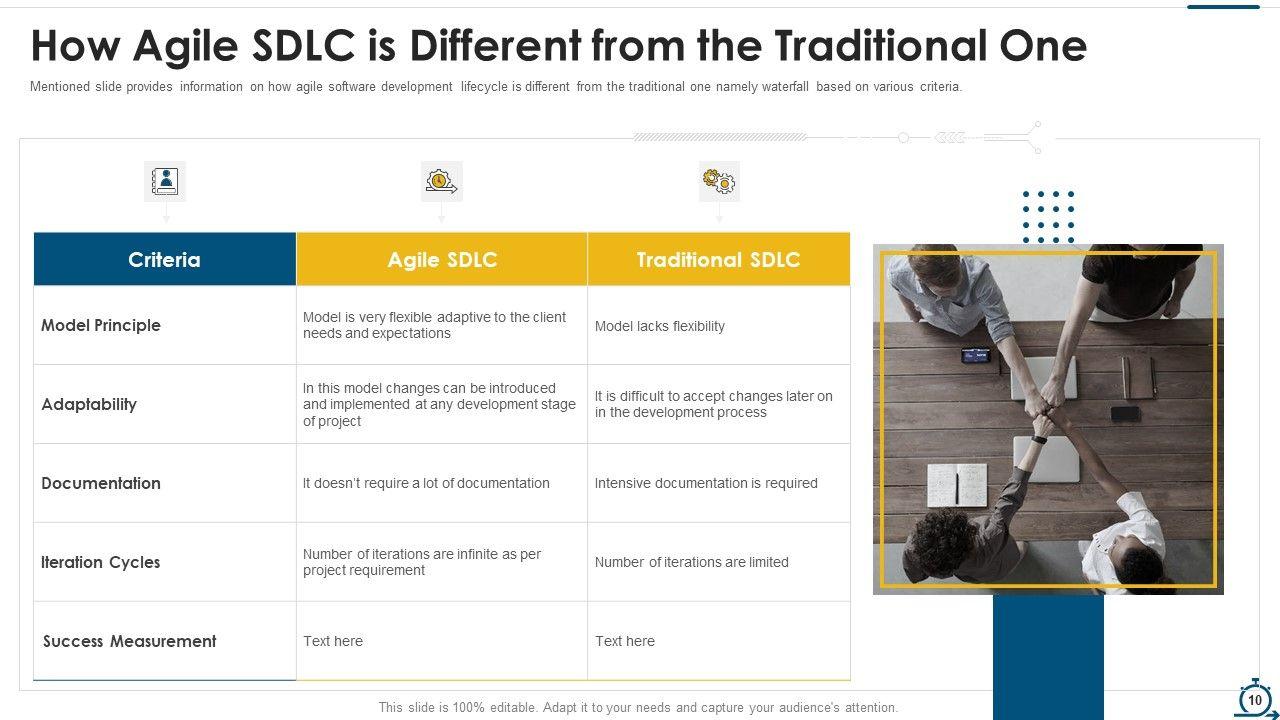 How Agile SDLC is Different from the Traditional One

Mentioned slide provides information on how agile software development lifecycle is different from the traditional one namely waterfall based on various criteria.

| Criteria | Agile SDLC | Traditional SDLC |
|---|---|---|
| Model Principle | Model is very flexible adaptive to the client needs and expectations | Model lacks flexibility |
| Adaptability | In this model changes can be introduced and implemented at any development stage of project | It is difficult to accept changes later on in the development process |
| Documentation | It doesn't require a lot of documentation | Intensive documentation is required |
| Iteration Cycles | Number of iterations are infinite as per project requirement | Number of iterations are limited |
| Success Measurement | Text here | Text here |

This slide is 100% editable. Adapt it to your needs and capture your audience's attention.

10